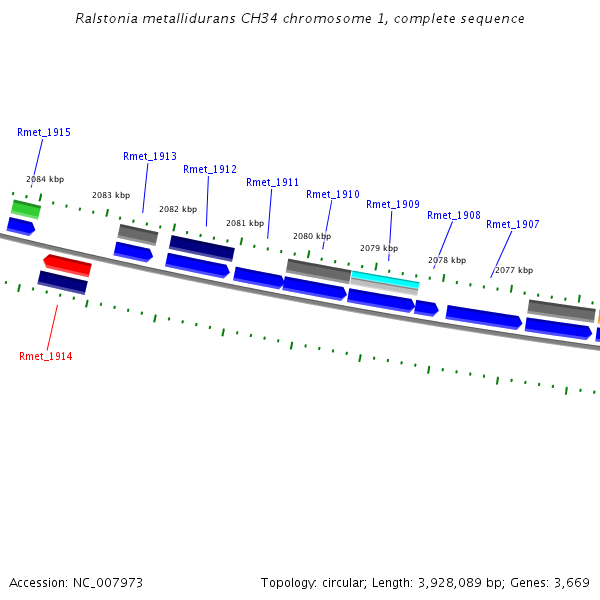 Ralstonia metallidurans CH34 chromosome 1, complete sequence

Rmet_1915
Rmet_1913
Rmet_1912
Rmet_1911
Rmet_1910
Rmet_1909
Rmet_1908
Rmet_1907

2084 kbp
2083 kbp
2082 kbp
2081 kbp
2080 kbp
2079 kbp
2078 kbp
2077 kbp

Rmet_1914

Accession: NC_007973

Topology: circular; Length: 3,928,089 bp; Genes: 3,669